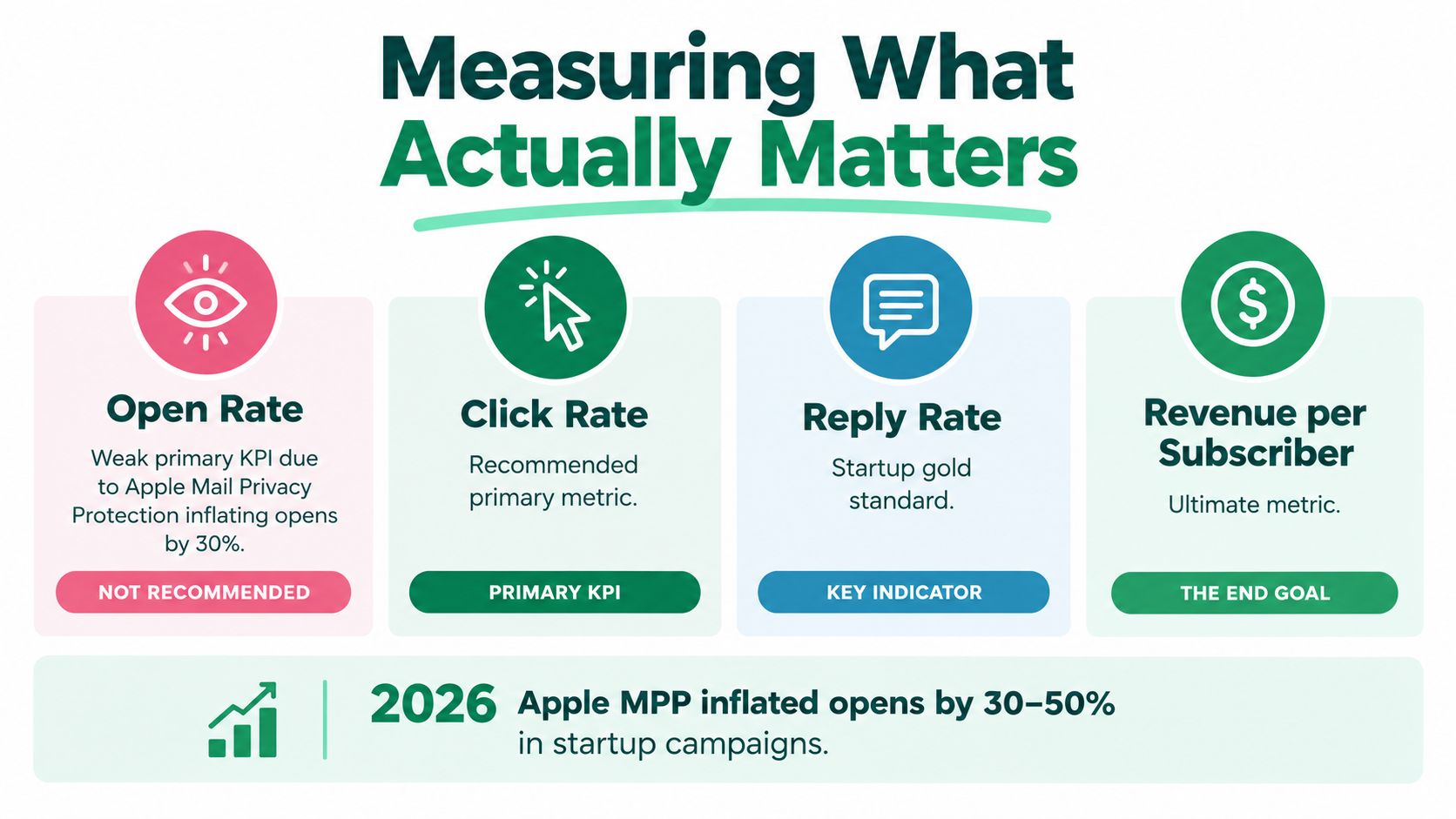 Measuring What Actually Matters

Open Rate

Weak primary KPI due to Apple Mail Privacy Protection inflating opens by 30%.

NOT RECOMMENDED

Click Rate

Recommended primary metric.

PRIMARY KPI

Reply Rate

Startup gold standard.

KEY INDICATOR

Revenue per Subscriber

Ultimate metric.

THE END GOAL

2026 Apple MPP inflated opens by 30–50% in startup campaigns.